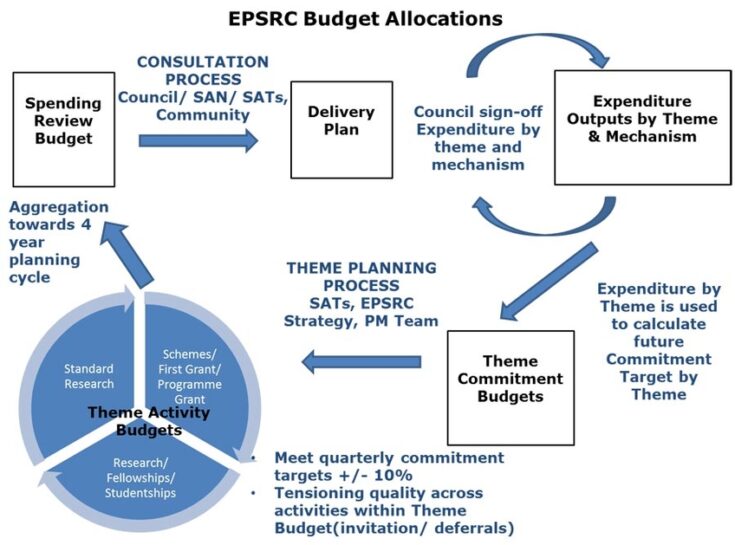 EPSRC Budget Allocations

Spending Review Budget

CONSULTATION PROCESS
Council/ SAN/ SATs, Community

Delivery Plan

Council sign-off Expenditure by theme and mechanism

Expenditure Outputs by Theme & Mechanism

Aggregation towards 4 year planning cycle

THEME PLANNING PROCESS
SATs, EPSRC Strategy, PM Team

Expenditure by Theme is used to calculate future Commitment Target by Theme

Theme Commitment Budgets

Standard Research

Schemes/ First Grant/ Programme Grant

Theme Activity Budgets

Research/ Fellowships/ Studentships

• Meet quarterly commitment targets +/- 10%
• Tensioning quality across activities within Theme Budget(invitation/ deferrals)